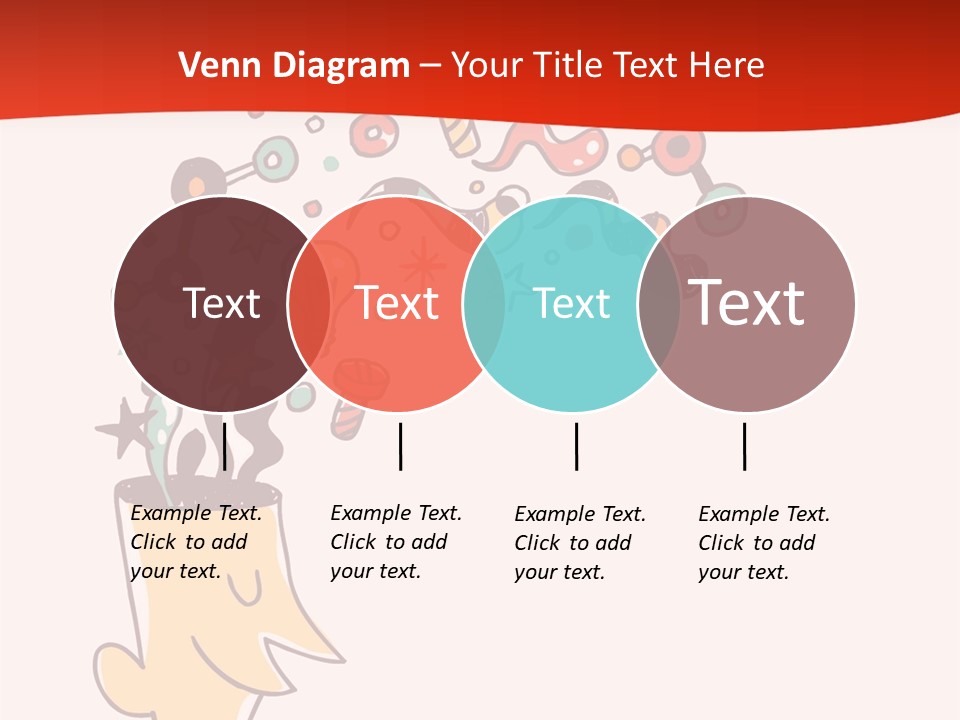 Venn Diagram – Your Title Text Here

Text

Text

Text

Text

Example Text. Click to add your text.

Example Text. Click to add your text.

Example Text. Click to add your text.

Example Text. Click to add your text.